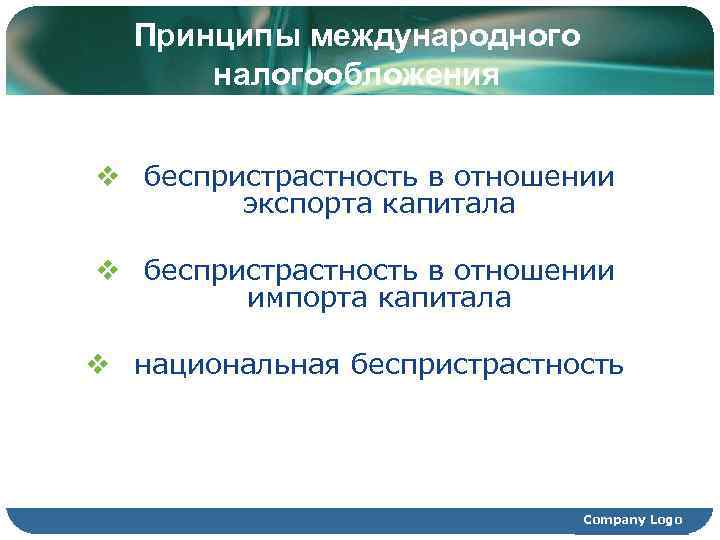 Принципы международного налогообложения

❖ беспристрастность в отношении экспорта капитала

❖ беспристрастность в отношении импорта капитала

❖ национальная беспристрастность

Company Logo